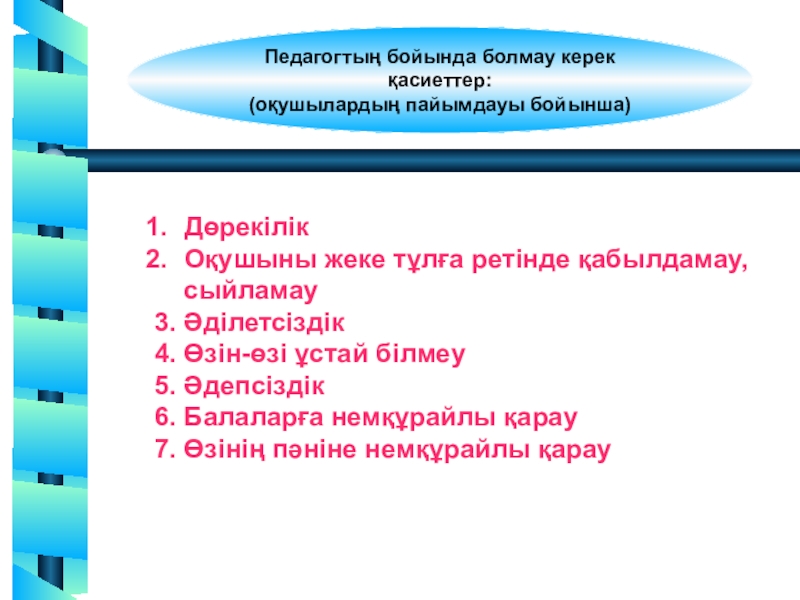 Педагогтың бойында болмау керек қасиеттер:
(оқушылардың пайымдауы бойынша)

1. Дөрекілік
2. Оқушыны жеке тұлға ретінде қабылдамау, сыйламау
3. Әділетсіздік
4. Өзін-өзі ұстай білмеу
5. Әдепсіздік
6. Балаларға немқұрайлы қарау
7. Өзінің пәніне немқұрайлы қарау